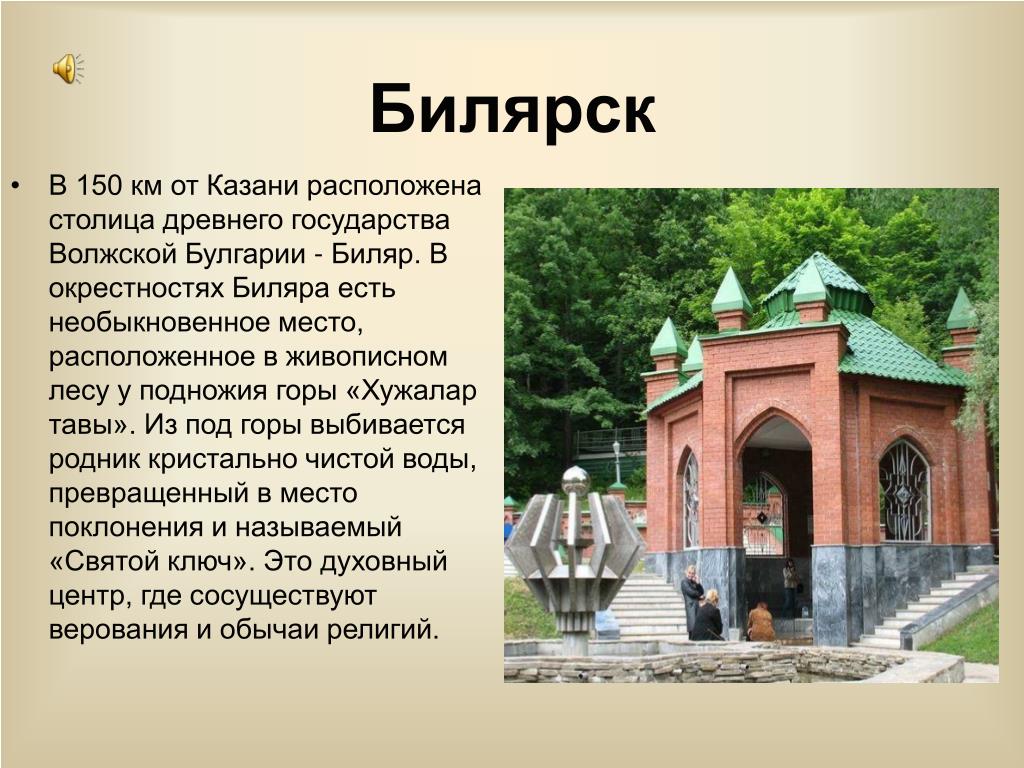 Билярск

• В 150 км от Казани расположена столица древнего государства Волжской Булгарии - Биляр. В окрестностях Биляра есть необыкновенное место, расположенное в живописном лесу у подножия горы «Хужалар тавы». Из под горы выбивается родник кристально чистой воды, превращенный в место поклонения и называемый «Святой ключ». Это духовный центр, где сосуществуют верования и обычаи религий.